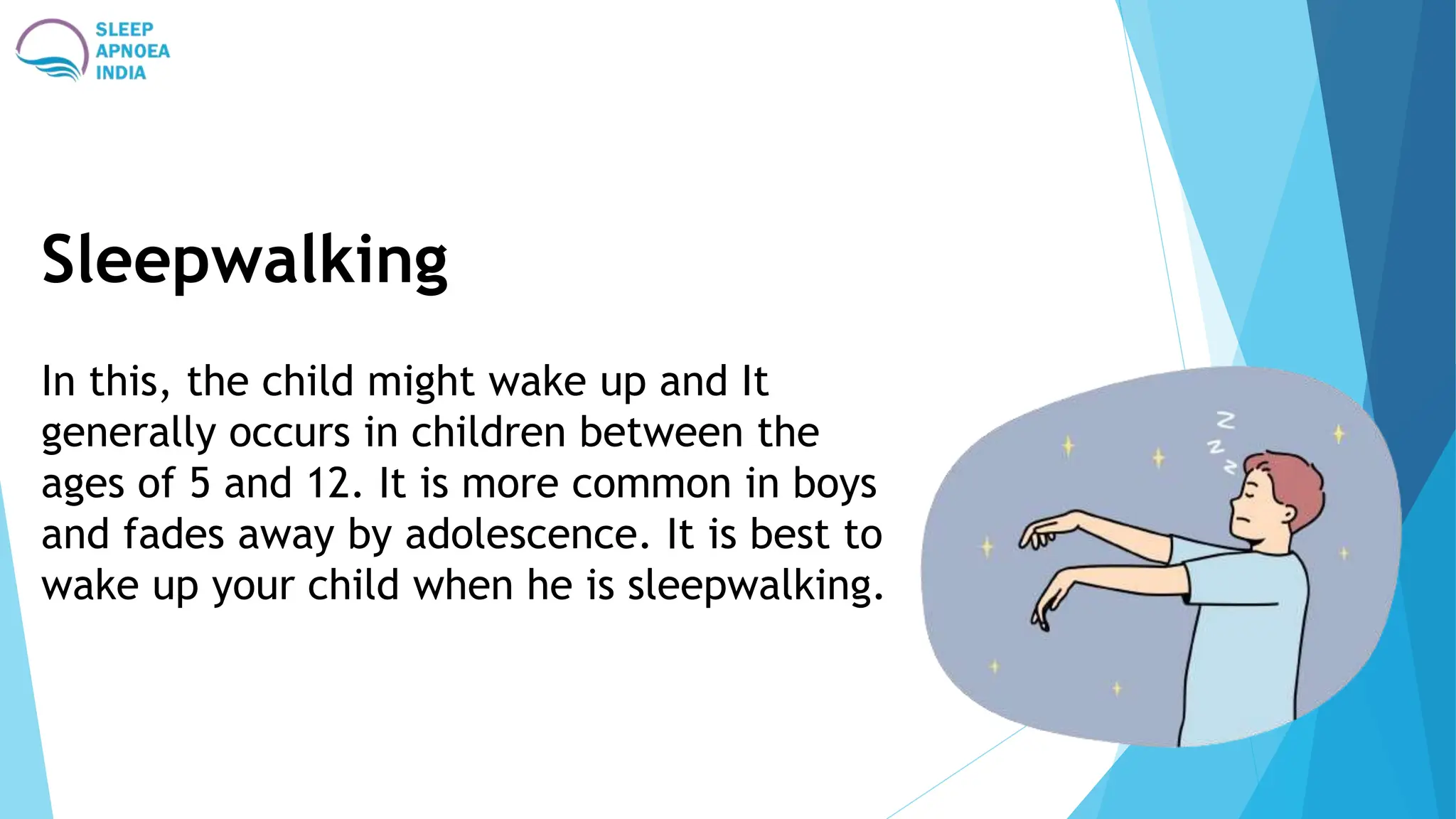 SLEEP
APNOEA
INDIA

Sleepwalking

In this, the child might wake up and It generally occurs in children between the ages of 5 and 12. It is more common in boys and fades away by adolescence. It is best to wake up your child when he is sleepwalking.

Z
Z
Z